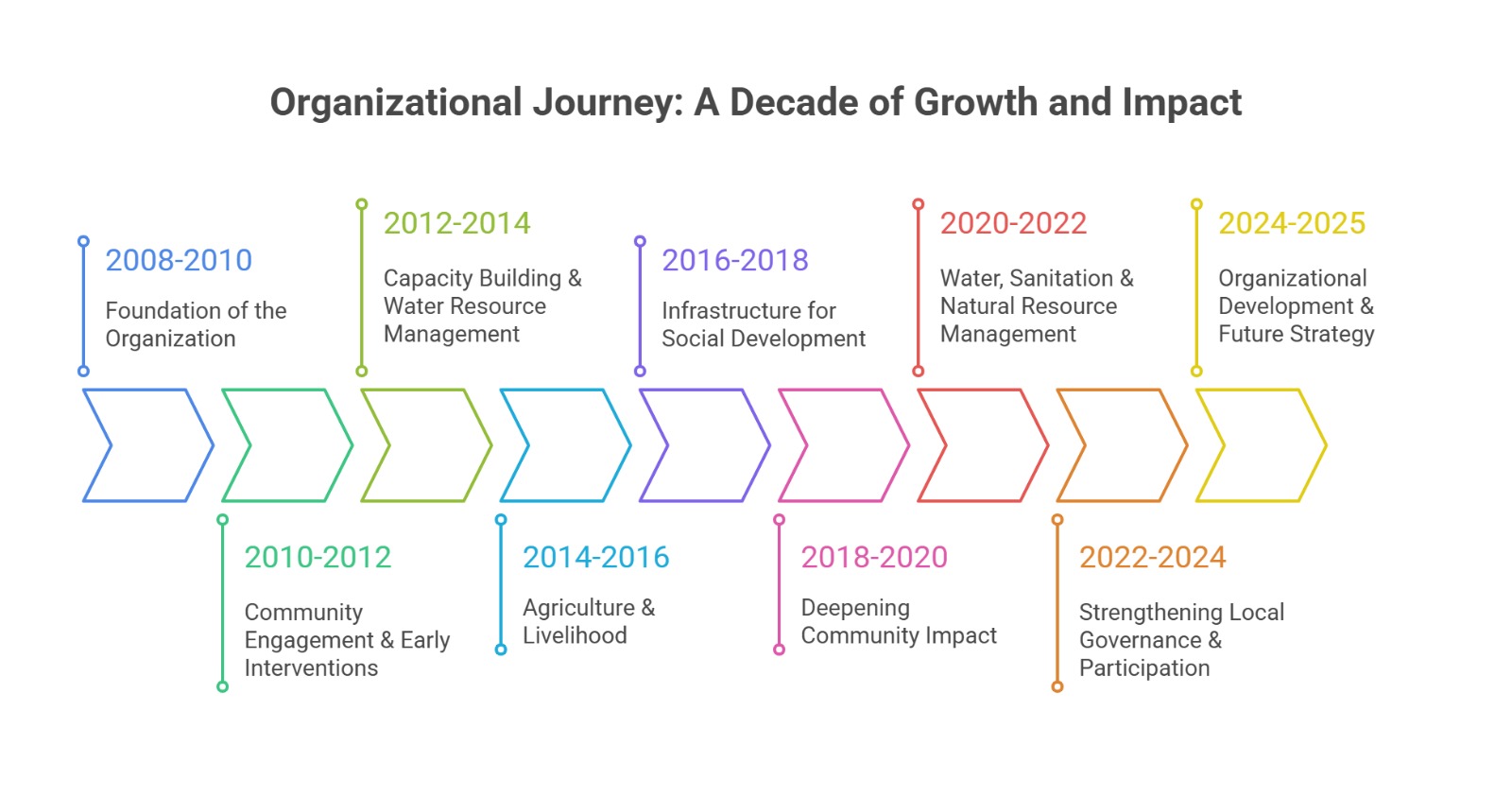 Organizational Journey: A Decade of Growth and Impact

2008-2010
Foundation of the Organization

2010-2012
Community Engagement & Early Interventions

2012-2014
Capacity Building & Water Resource Management

2014-2016
Agriculture & Livelihood

2016-2018
Infrastructure for Social Development

2018-2020
Deepening Community Impact

2020-2022
Water, Sanitation & Natural Resource Management

2022-2024
Strengthening Local Governance & Participation

2024-2025
Organizational Development & Future Strategy